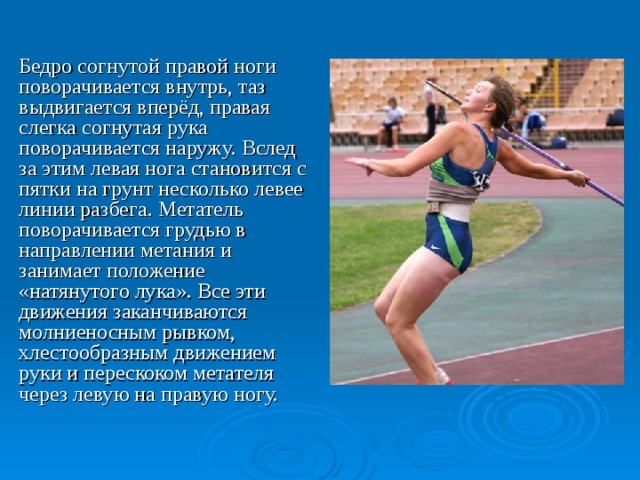 Бедро согнутой правой ноги поворачивается внутрь, таз выдвигается вперёд, правая слегка согнутая рука поворачивается наружу. Вслед за этим левая нога становится с пятки на грунт несколько левее линии разбега. Метатель поворачивается грудью в направлении метания и занимает положение «натянутого лука». Все эти движения заканчиваются молниеносным рывком, хлестообразным движением руки и перескоком метателя через левую на правую ногу.